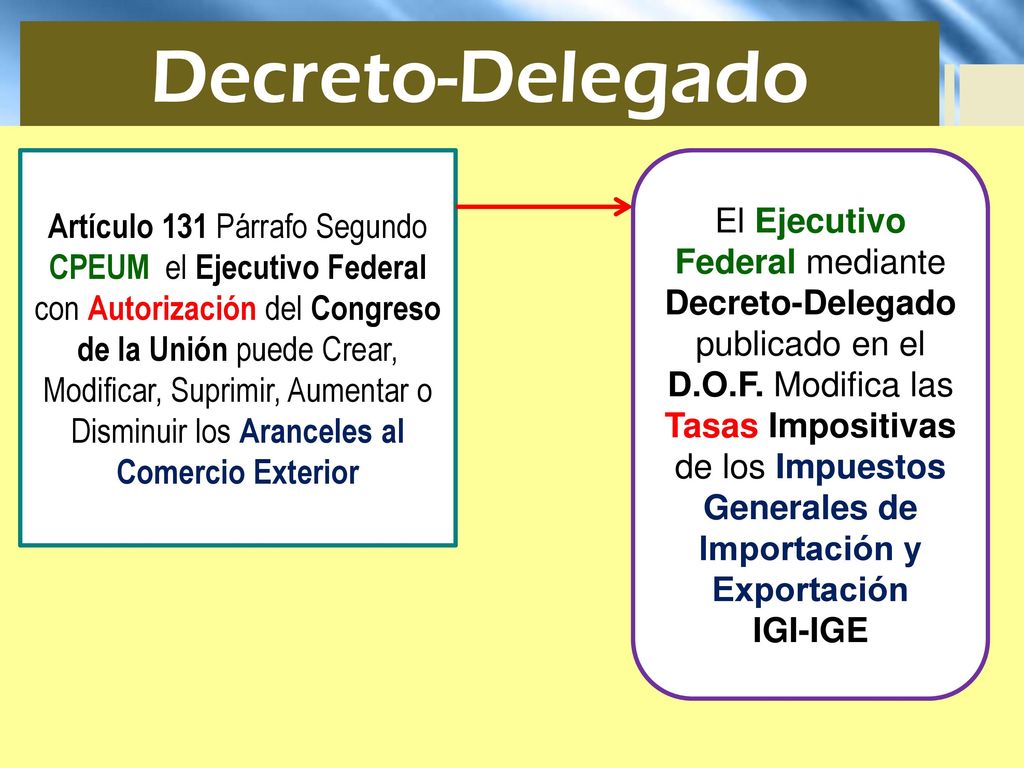 Decreto-Delegado

Artículo 131 Párrafo Segundo CPEUM el Ejecutivo Federal con Autorización del Congreso de la Unión puede Crear, Modificar, Suprimir, Aumentar o Disminuir los Aranceles al Comercio Exterior

El Ejecutivo Federal mediante Decreto-Delegado publicado en el D.O.F. Modifica las Tasas Impositivas de los Impuestos Generales de Importación y Exportación IGI-IGE